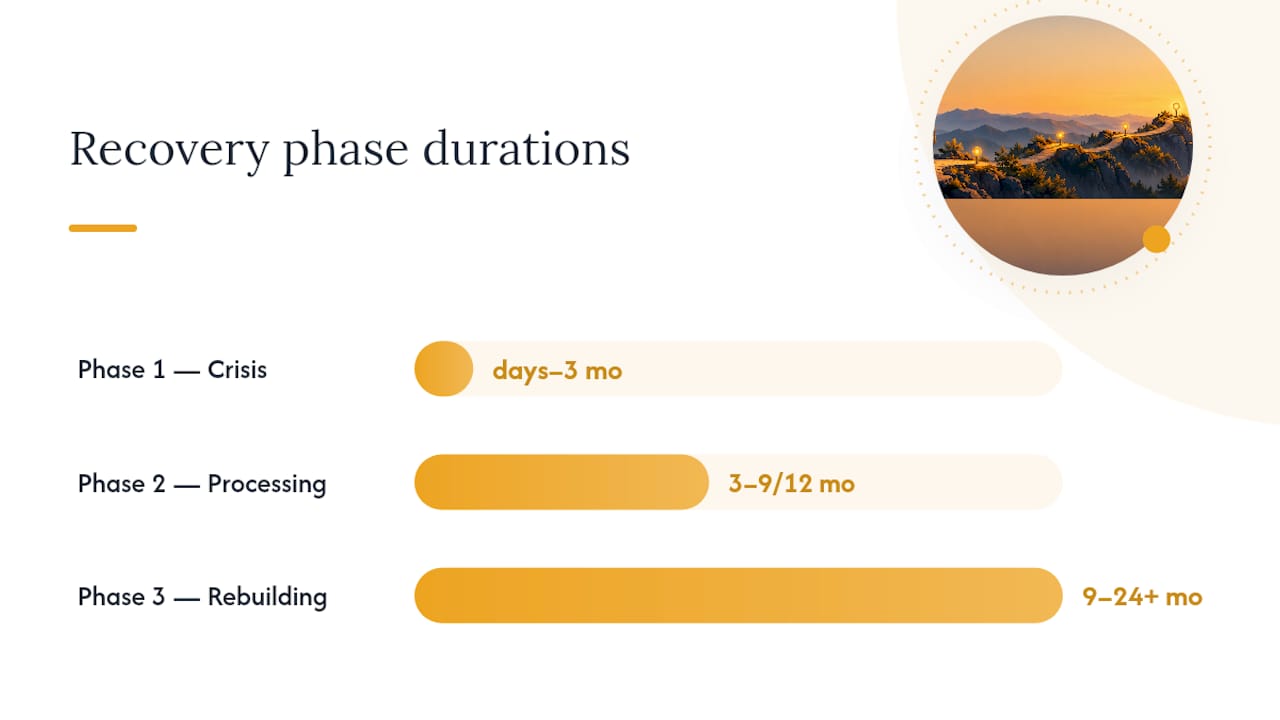 Recovery phase durations

Phase 1 — Crisis

days–3 mo

Phase 2 — Processing

3–9/12 mo

Phase 3 — Rebuilding

9–24+ mo